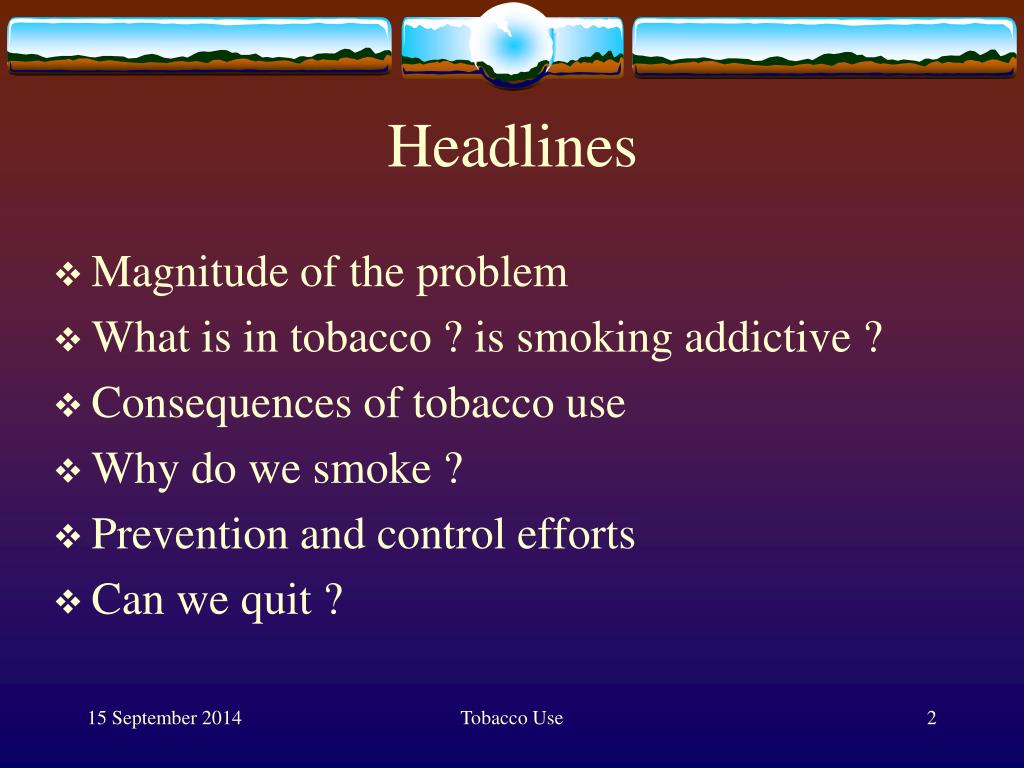 Headlines

❖ Magnitude of the problem
❖ What is in tobacco ? is smoking addictive ?
❖ Consequences of tobacco use
❖ Why do we smoke ?
❖ Prevention and control efforts
❖ Can we quit ?

15 September 2014
Tobacco Use
2